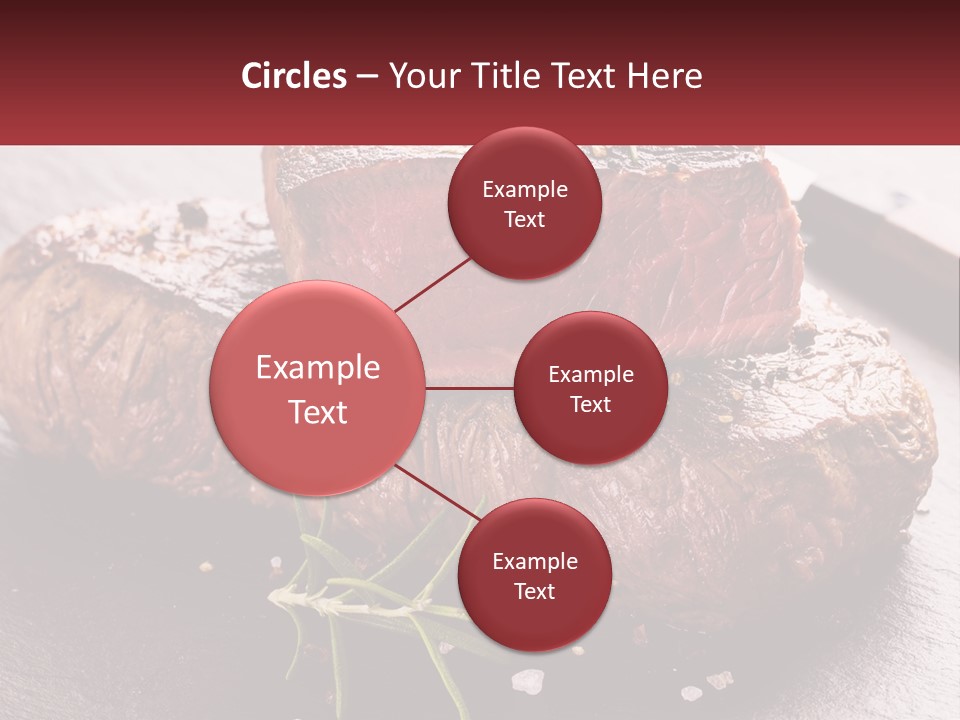 Circles – Your Title Text Here

Example Text

Example Text

Example Text

Example Text